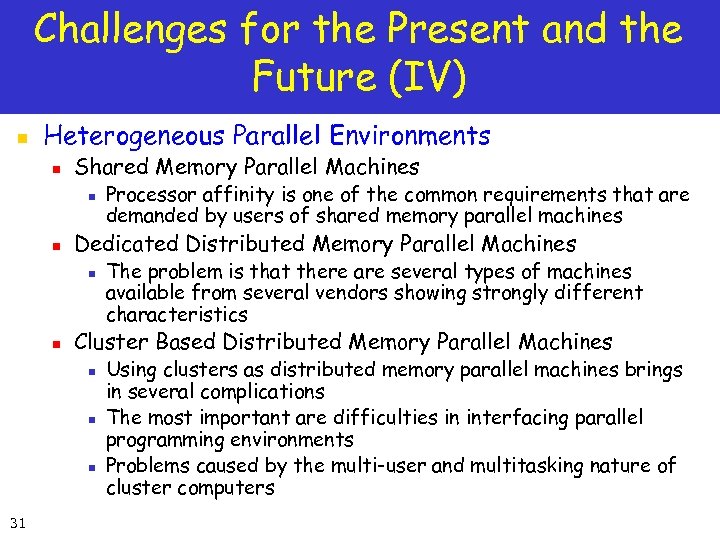 Challenges for the Present and the Future (IV)

Heterogeneous Parallel Environments

Shared Memory Parallel Machines

Processor affinity is one of the common requirements that are demanded by users of shared memory parallel machines

Dedicated Distributed Memory Parallel Machines

The problem is that there are several types of machines available from several vendors showing strongly different characteristics

Cluster Based Distributed Memory Parallel Machines

Using clusters as distributed memory parallel machines brings in several complications

The most important are difficulties in interfacing parallel programming environments

Problems caused by the multi-user and multitasking nature of cluster computers

31